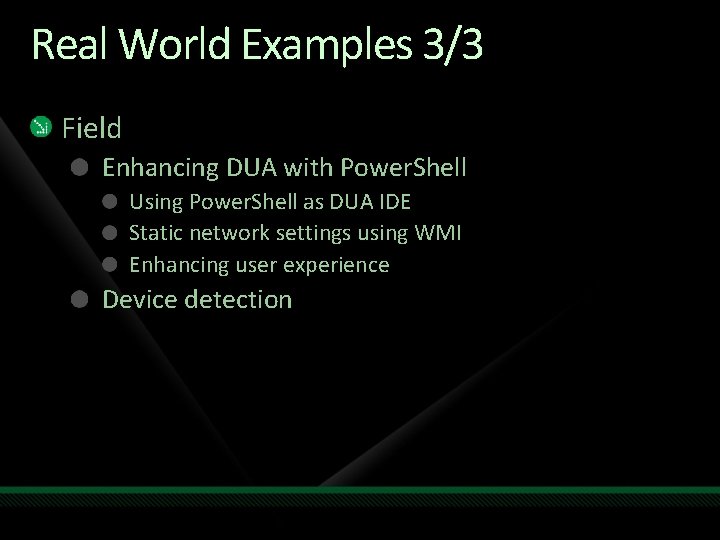 Real World Examples 3/3

Field

Enhancing DUA with PowerShell

Using PowerShell as DUA IDE

Static network settings using WMI

Enhancing user experience

Device detection